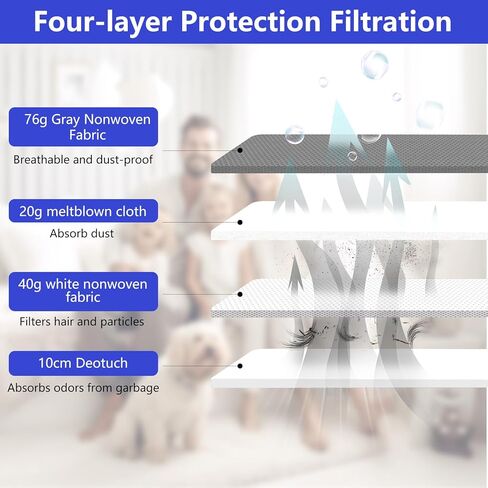 Four-layer Protection Filtration

76g Gray Nonwoven Fabric

Breathable and dust-proof

20g meltblown cloth

Absorb dust

40g white nonwoven fabric

Filters hair and particles

10cm Deotuch

Absorbs odors from garbage